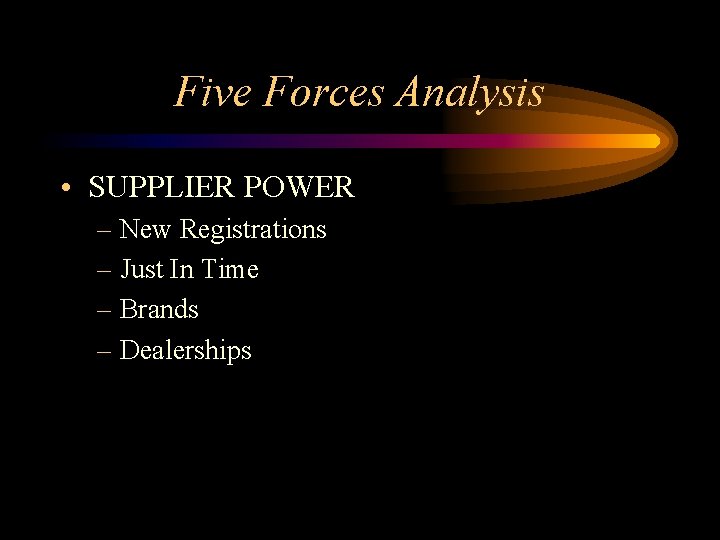 Five Forces Analysis

• SUPPLIER POWER
– New Registrations
– Just In Time
– Brands
– Dealerships